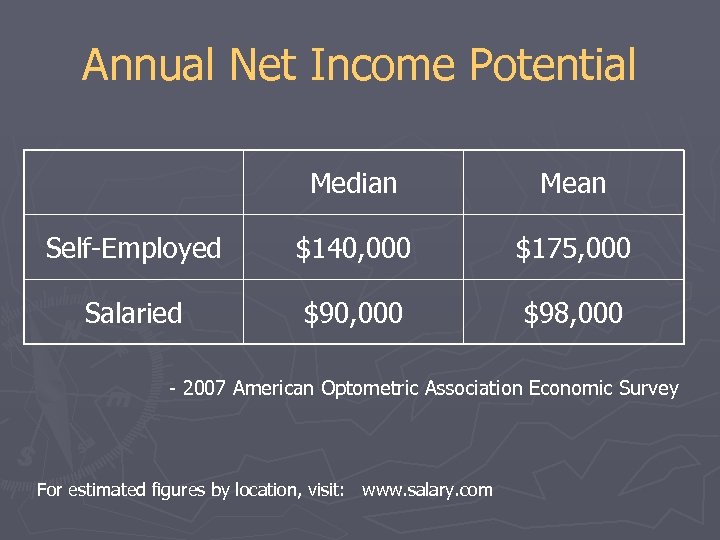 Annual Net Income Potential

| | Median | Mean |
|---|---|---|
| Self-Employed | \$140,000 | \$175,000 |
| Salaried | \$90,000 | \$98,000 |

- 2007 American Optometric Association Economic Survey

For estimated figures by location, visit: www.salary.com